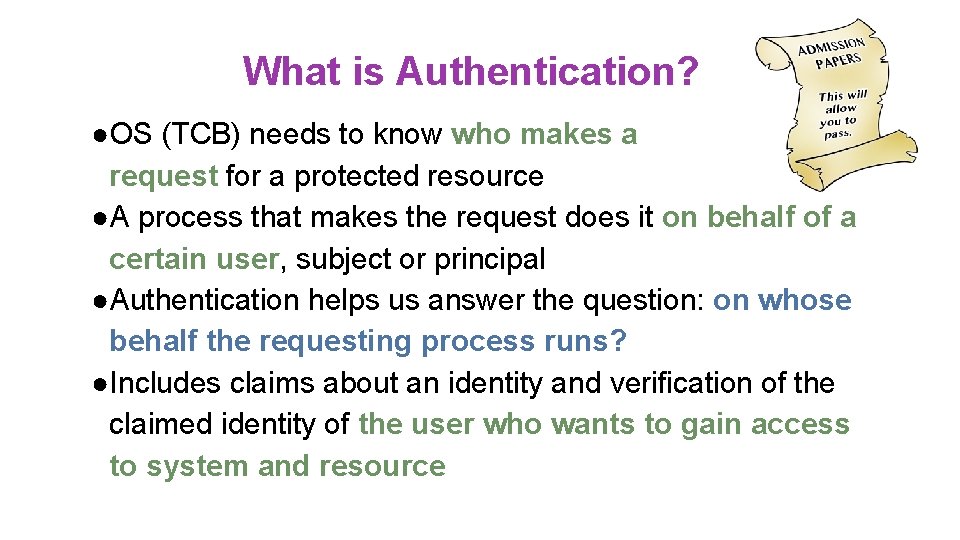 What is Authentication?

ADMISSION PAPERS

This will allow you to pass.

●OS (TCB) needs to know who makes a request for a protected resource

●A process that makes the request does it on behalf of a certain user, subject or principal

●Authentication helps us answer the question: on whose behalf the requesting process runs?

●Includes claims about an identity and verification of the claimed identity of the user who wants to gain access to system and resource